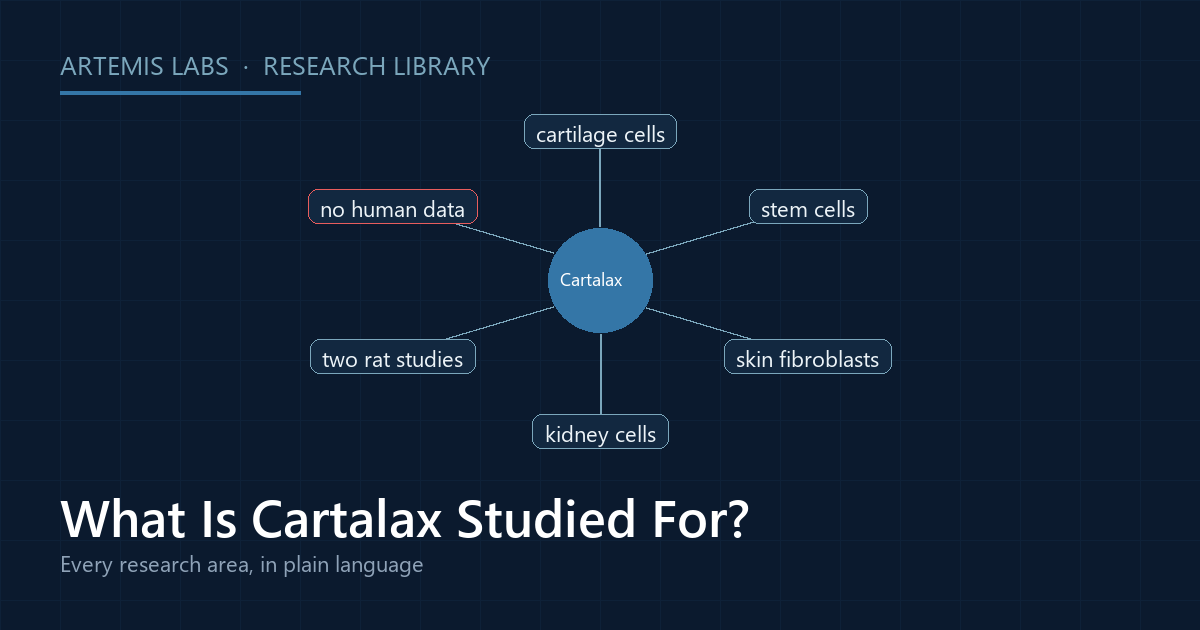 ARTEMIS LABS · RESEARCH LIBRARY

cartilage cells

no human data

stem cells

Cartalax

two rat studies

skin fibroblasts

kidney cells

What Is Cartalax Studied For?

Every research area, in plain language